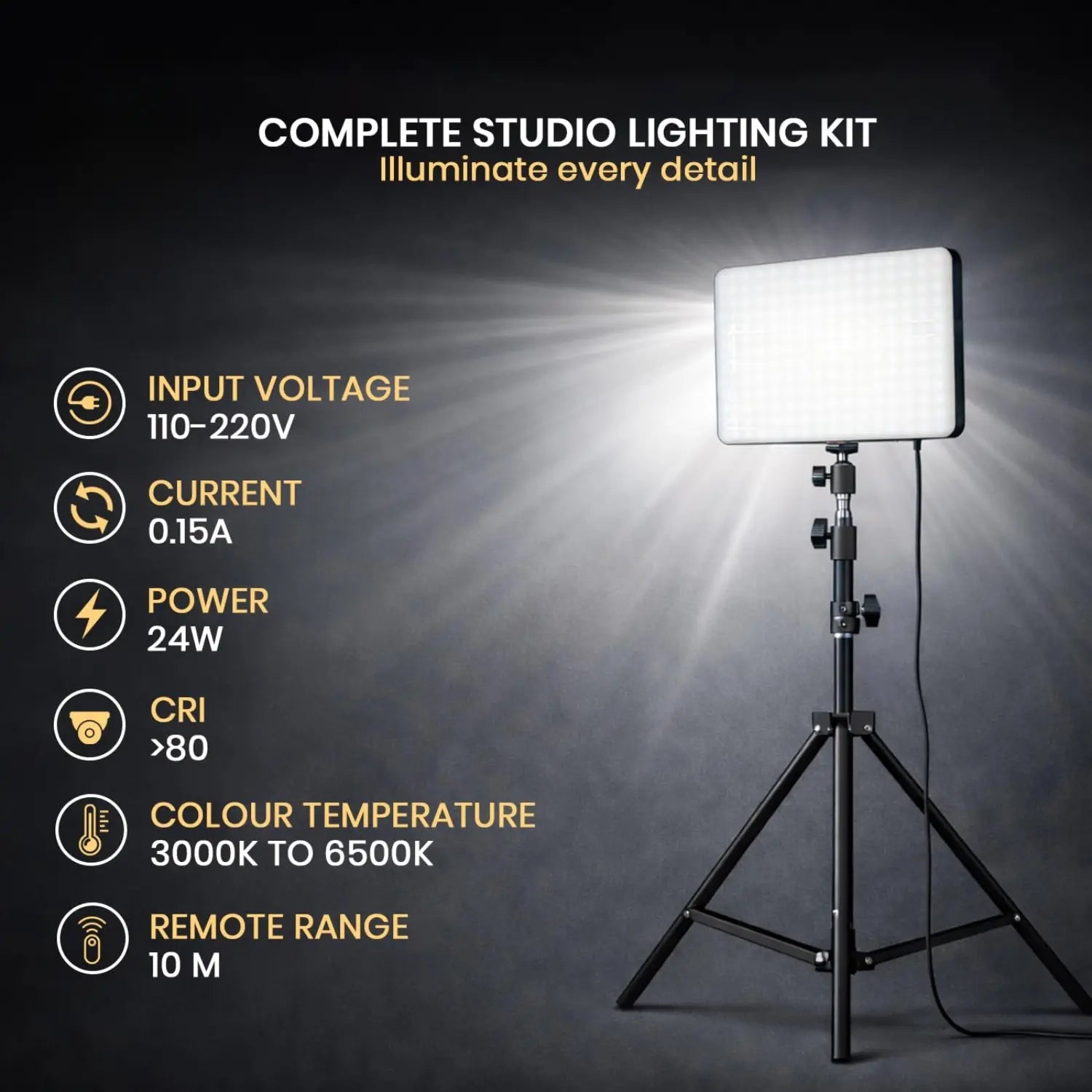 COMPLETE STUDIO LIGHTING KIT
Illuminate every detail

INPUT VOLTAGE
110-220V

CURRENT
0.15A

POWER
24W

CRI
>80

COLOUR TEMPERATURE
3000K TO 6500K

REMOTE RANGE
10 M